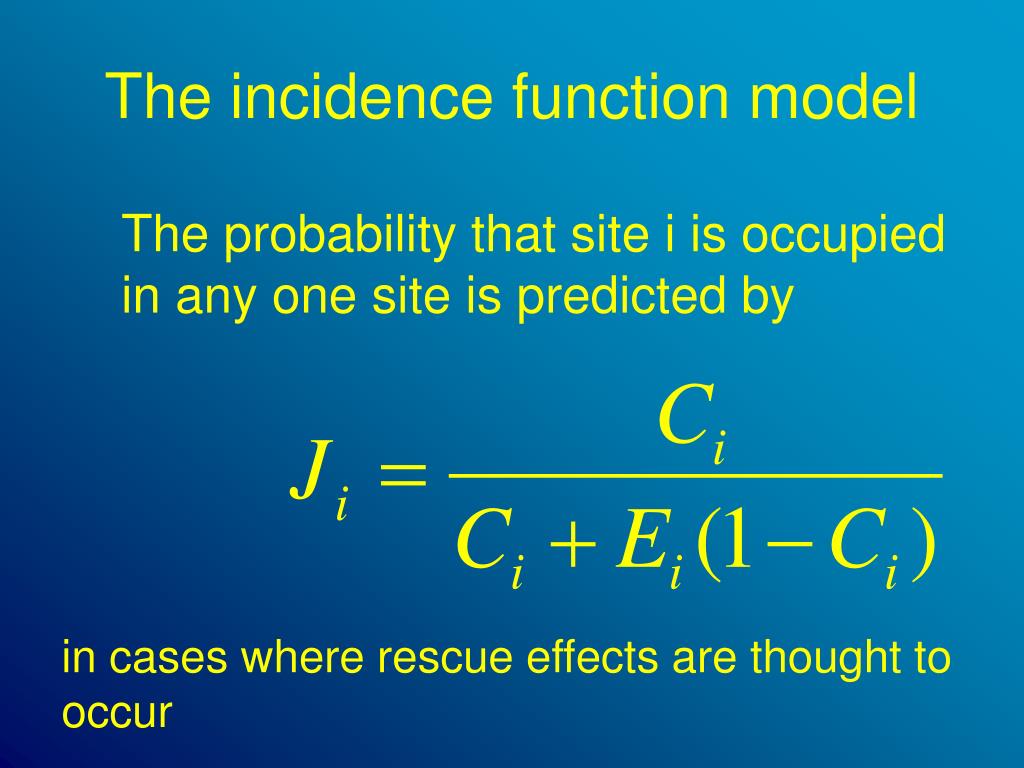 The incidence function model

The probability that site i is occupied in any one site is predicted by

$J_i = \frac{C_i}{C_i + E_i(1 - C_i)}$

in cases where rescue effects are thought to occur